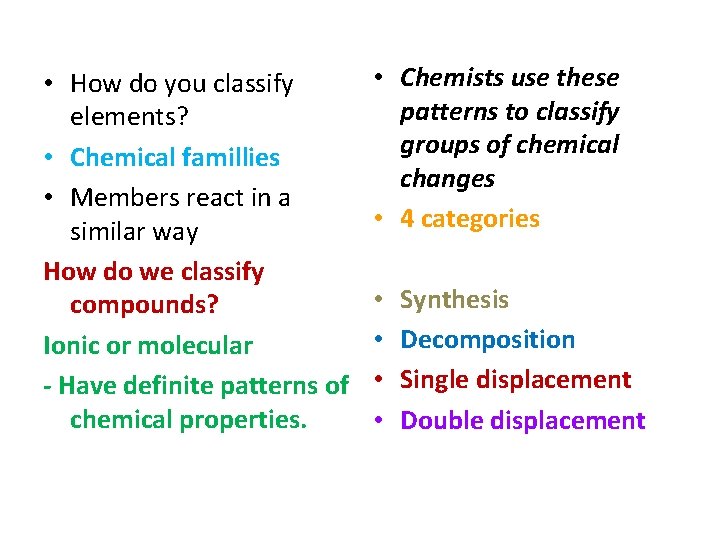 • How do you classify elements?
• Chemical famillies
• Members react in a similar way
How do we classify compounds?
Ionic or molecular
- Have definite patterns of chemical properties.

• Chemists use these patterns to classify groups of chemical changes
• 4 categories

• Synthesis
• Decomposition
• Single displacement
• Double displacement